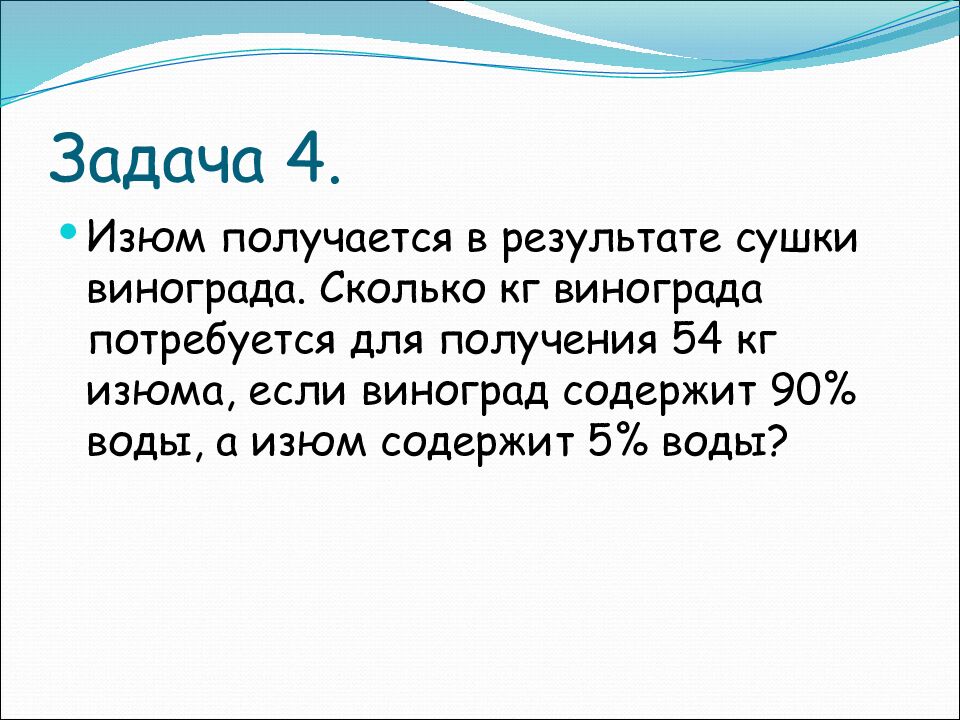 Задача 4.

Изюм получается в результате сушки винограда. Сколько кг винограда потребуется для получения 54 кг изюма, если виноград содержит 90% воды, а изюм содержит 5% воды?